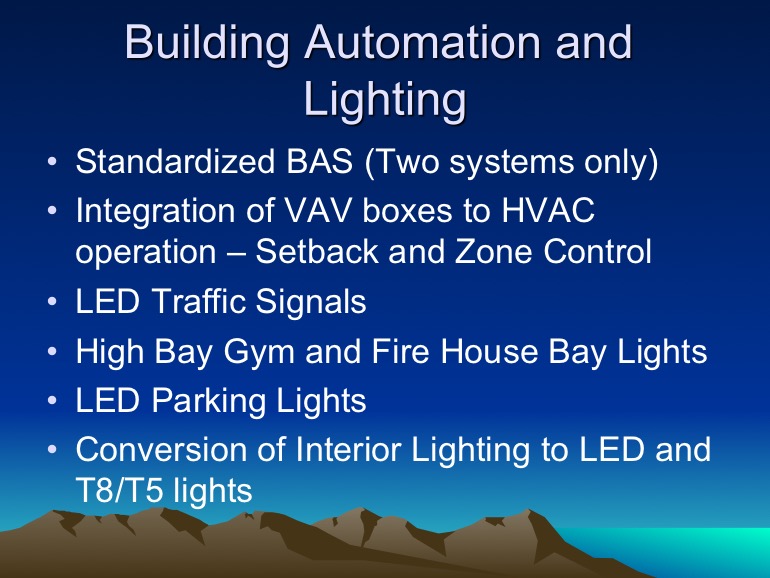 Building Automation and Lighting

• Standardized BAS (Two systems only)
• Integration of VAV boxes to HVAC operation – Setback and Zone Control
• LED Traffic Signals
• High Bay Gym and Fire House Bay Lights
• LED Parking Lights
• Conversion of Interior Lighting to LED and T8/T5 lights